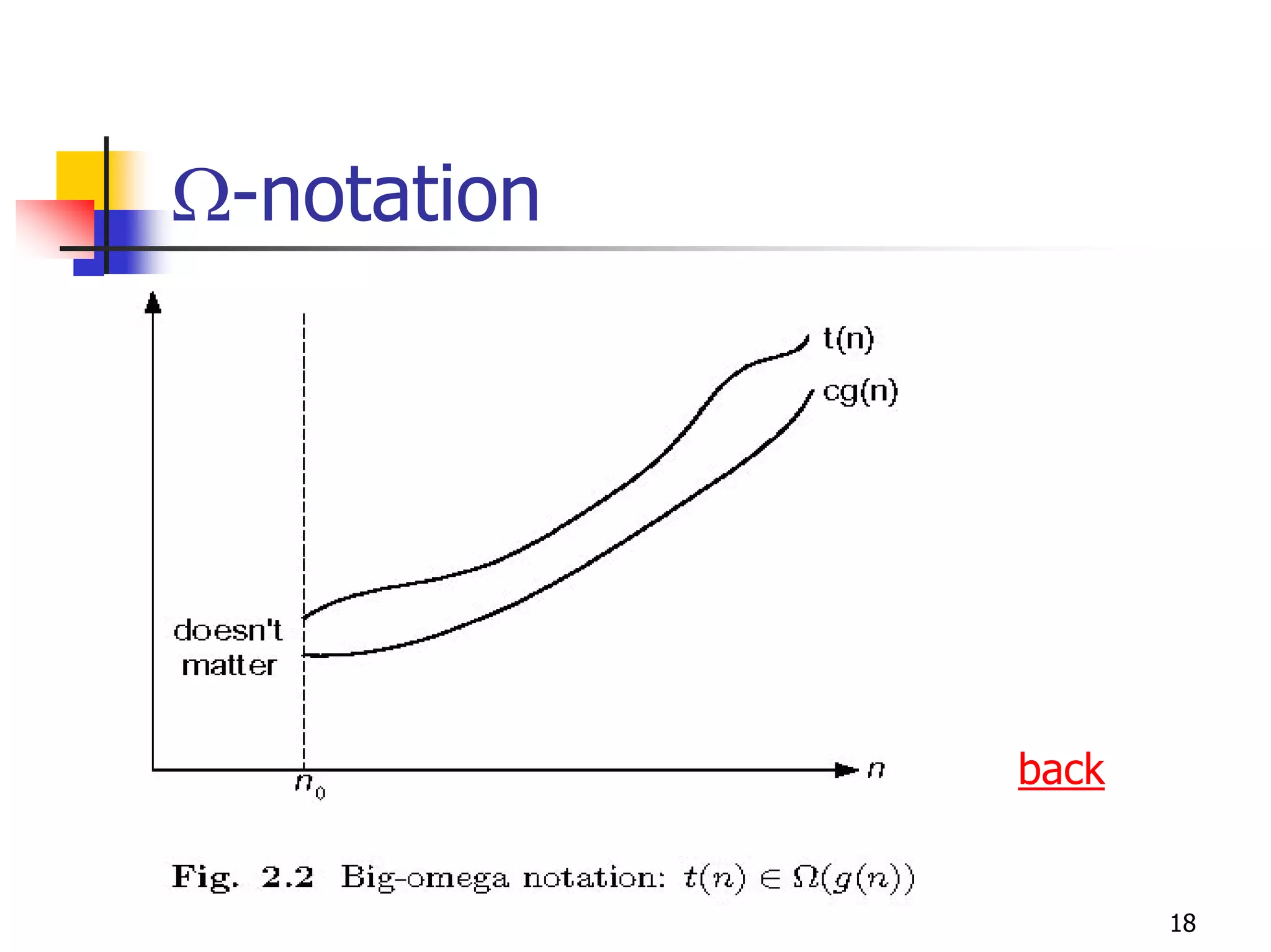 $\Omega$-notation

t(n)

cg(n)

doesn't matter

$n_0$

$n$

back

Fig. 2.2 Big-omega notation: $t(n) \in \Omega(g(n))$

18